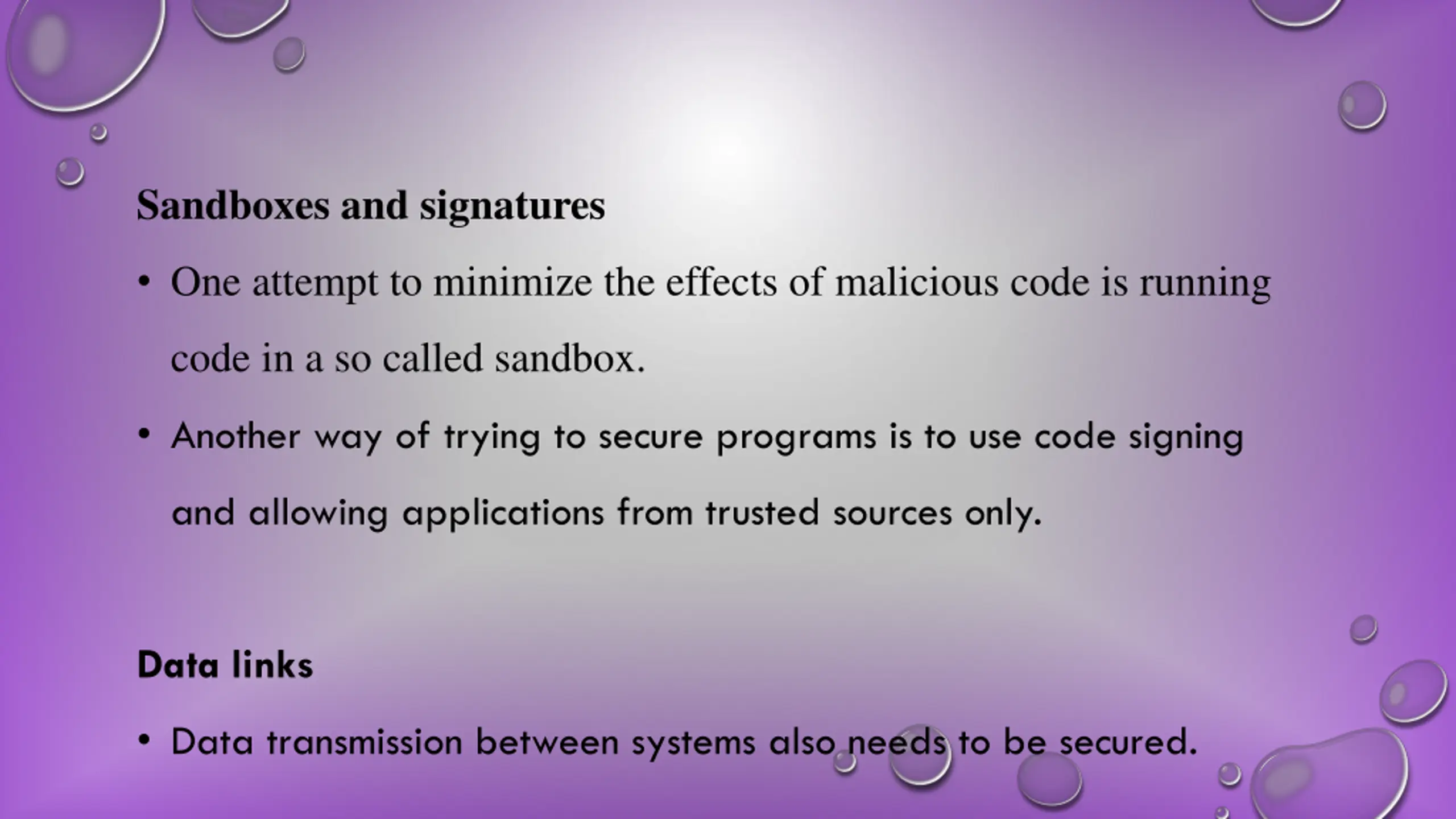 Sandboxes and signatures

• One attempt to minimize the effects of malicious code is running code in a so called sandbox.

• Another way of trying to secure programs is to use code signing and allowing applications from trusted sources only.

Data links

• Data transmission between systems also needs to be secured.